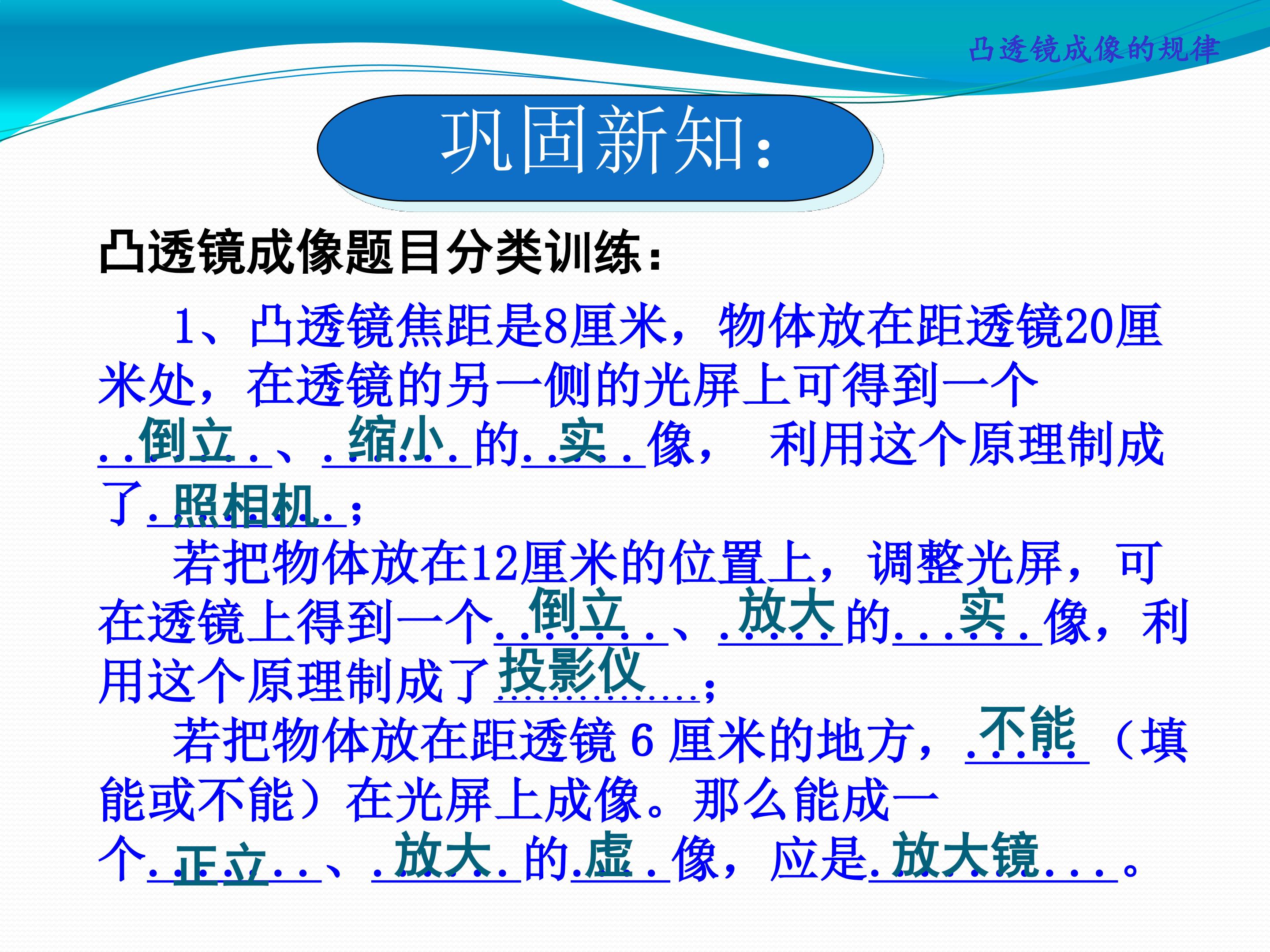 凸透镜成像的规律

巩固新知:

凸透镜成像题目分类训练:

1、凸透镜焦距是8厘米，物体放在距透镜20厘米处，在透镜的另一侧的光屏上可得到一个倒立、缩小的实像，利用这个原理制成了照相机；

若把物体放在12厘米的位置上，调整光屏，可在透镜上得到一个倒立、放大的实像，利用这个原理制成了投影仪；

若把物体放在距透镜6厘米的地方，不能（填能或不能）在光屏上成像。那么能成一个正立、放大的虚像，应是放大镜。